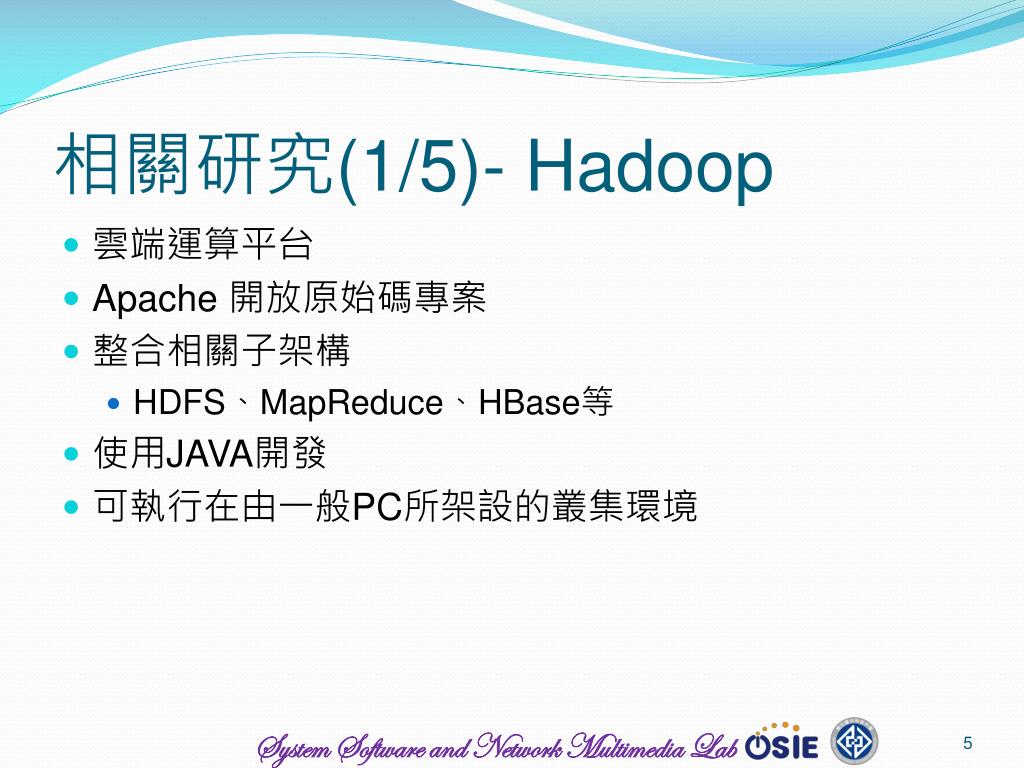 相關研究(1/5)- Hadoop

雲端運算平台

Apache 開放原始碼專案

整合相關子架構

HDFS、MapReduce、HBase等

使用JAVA開發

可執行在由一般PC所架設的叢集環境

System Software and Network Multimedia Lab OSIE

5